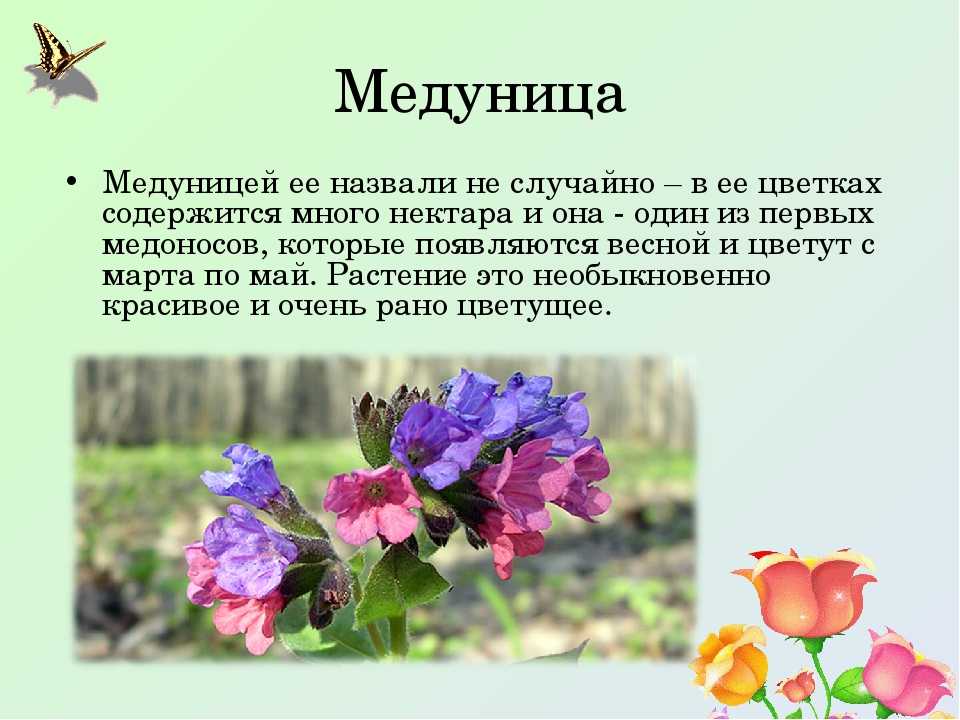 Медуница

• Медуницей ее назвали не случайно – в ее цветках содержится много нектара и она - один из первых медоносов, которые появляются весной и цветут с марта по май. Растение это необыкновенно красивое и очень рано цветущее.